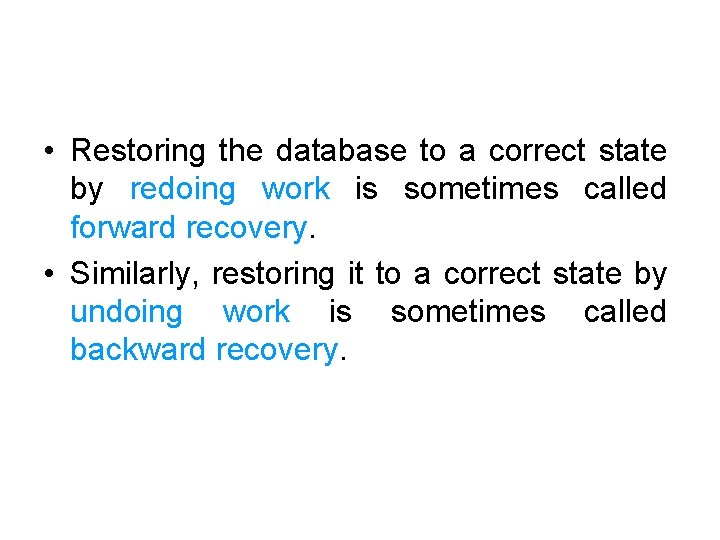 • Restoring the database to a correct state by redoing work is sometimes called forward recovery.

• Similarly, restoring it to a correct state by undoing work is sometimes called backward recovery.